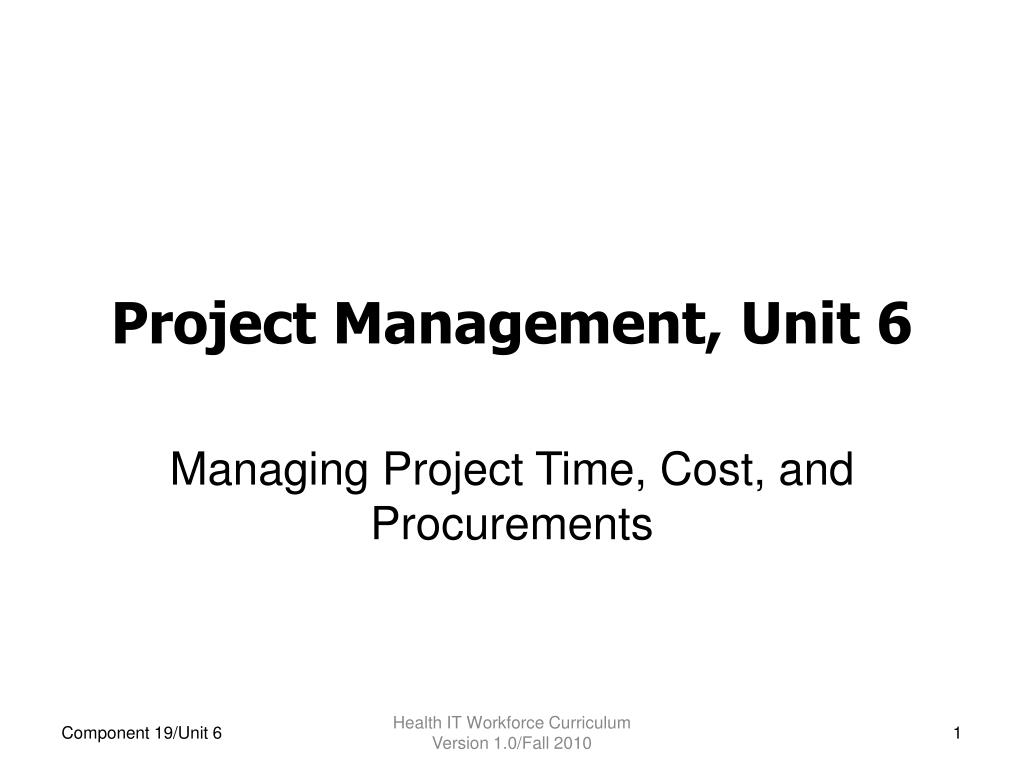 Project Management, Unit 6

Managing Project Time, Cost, and Procurements

Component 19/Unit 6

Health IT Workforce Curriculum
Version 1.0/Fall 2010

1